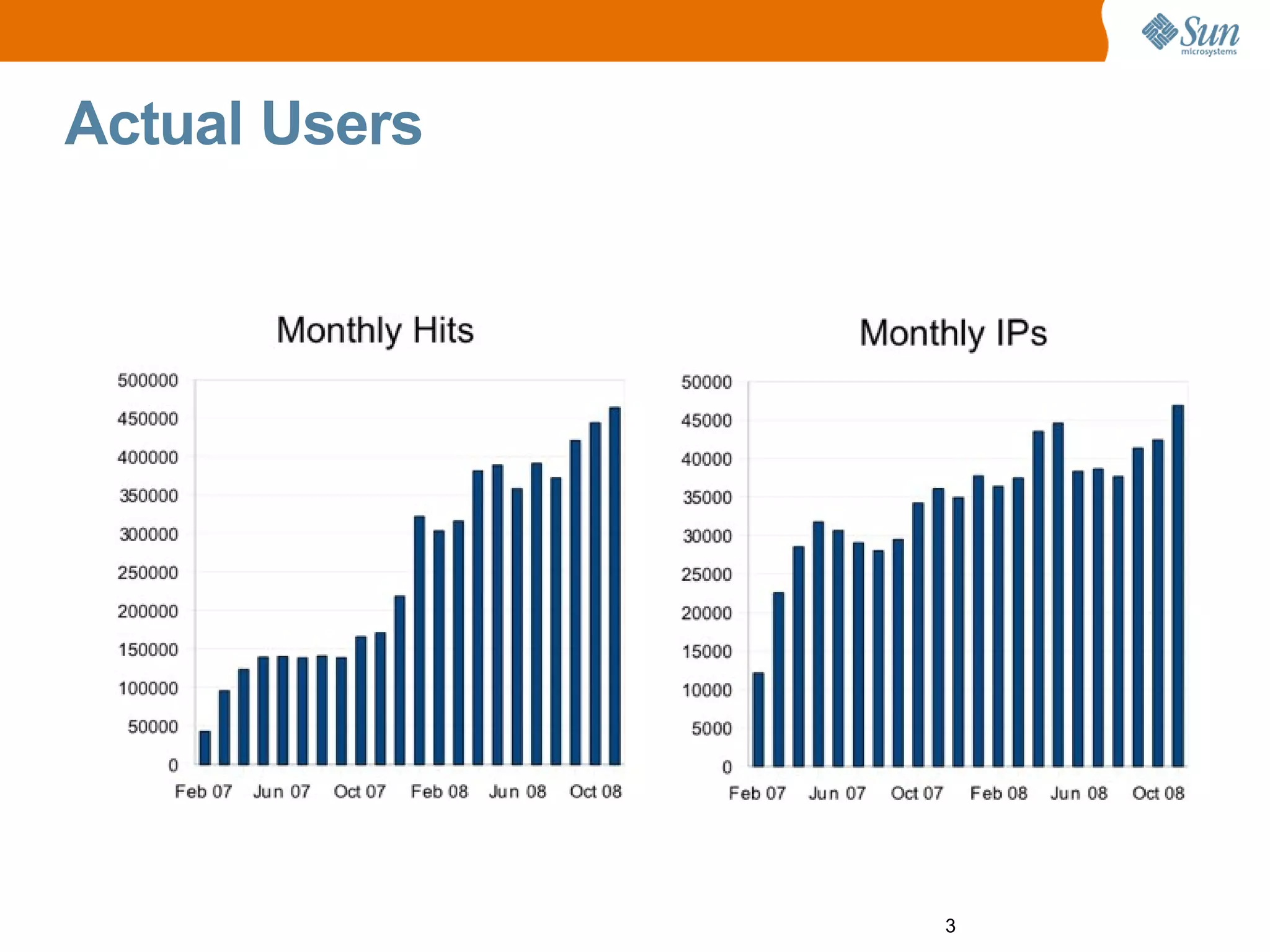 Sun microsystems

Actual Users

Monthly Hits

500000
450000
400000
350000
300000
250000
200000
150000
100000
50000
0

Feb 07 Jun 07 Oct 07 Feb 08 Jun 08 Oct 08

Monthly IPs

50000
45000
40000
35000
30000
25000
20000
15000
10000
5000
0

Feb 07 Jun 07 Oct 07 Feb 08 Jun 08 Oct 08

3